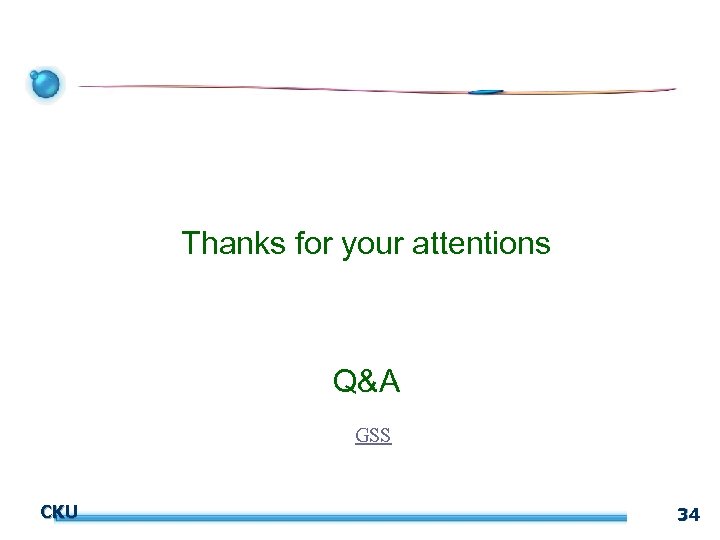 Thanks for your attentions

Q&A

GSS

CKU

34